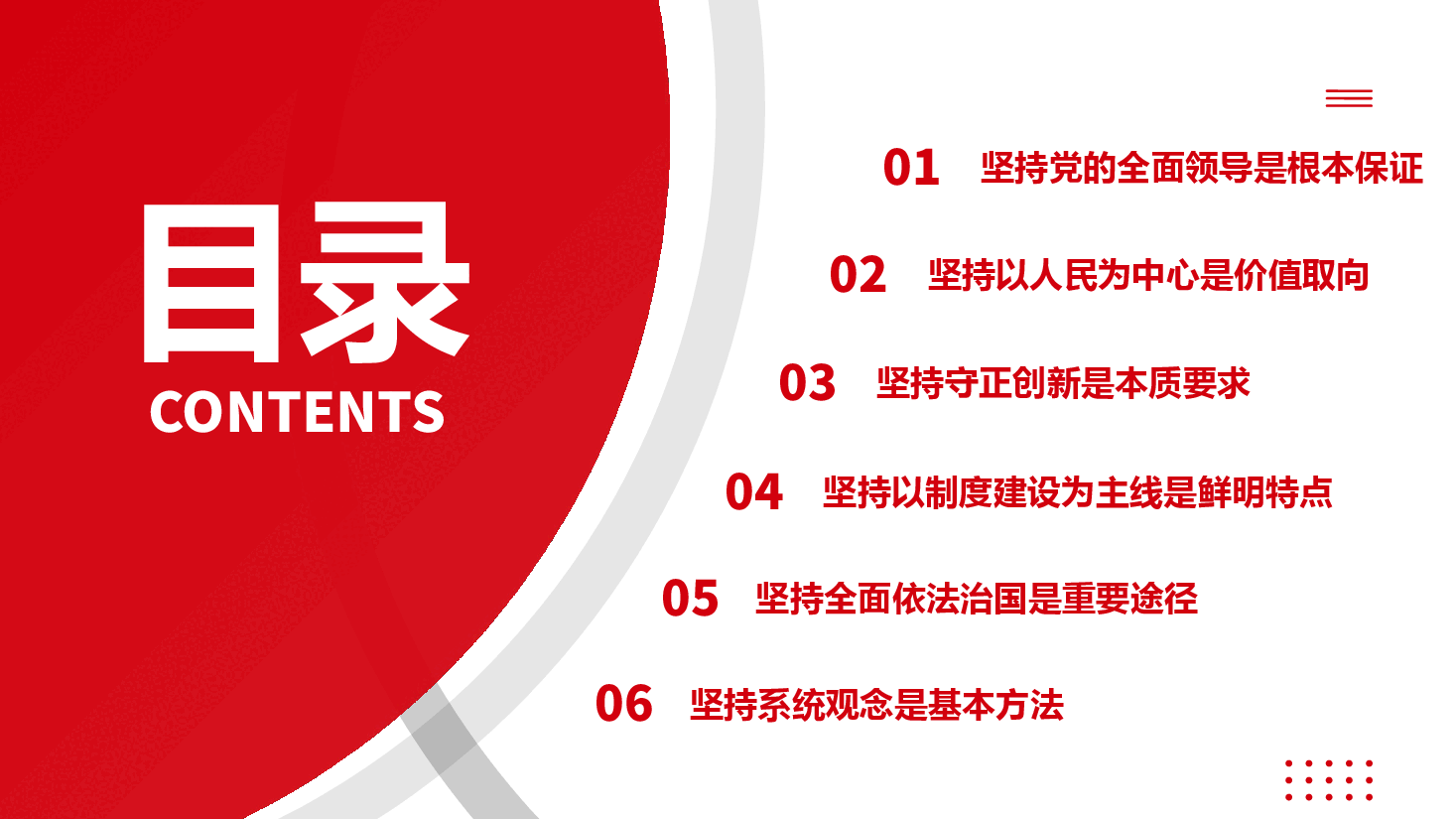 目录
CONTENTS

01 坚持党的全面领导是根本保证

02 坚持以人民为中心是价值取向

03 坚持守正创新是本质要求

04 坚持以制度建设为主线是鲜明特点

05 坚持全面依法治国是重要途径

06 坚持系统观念是基本方法